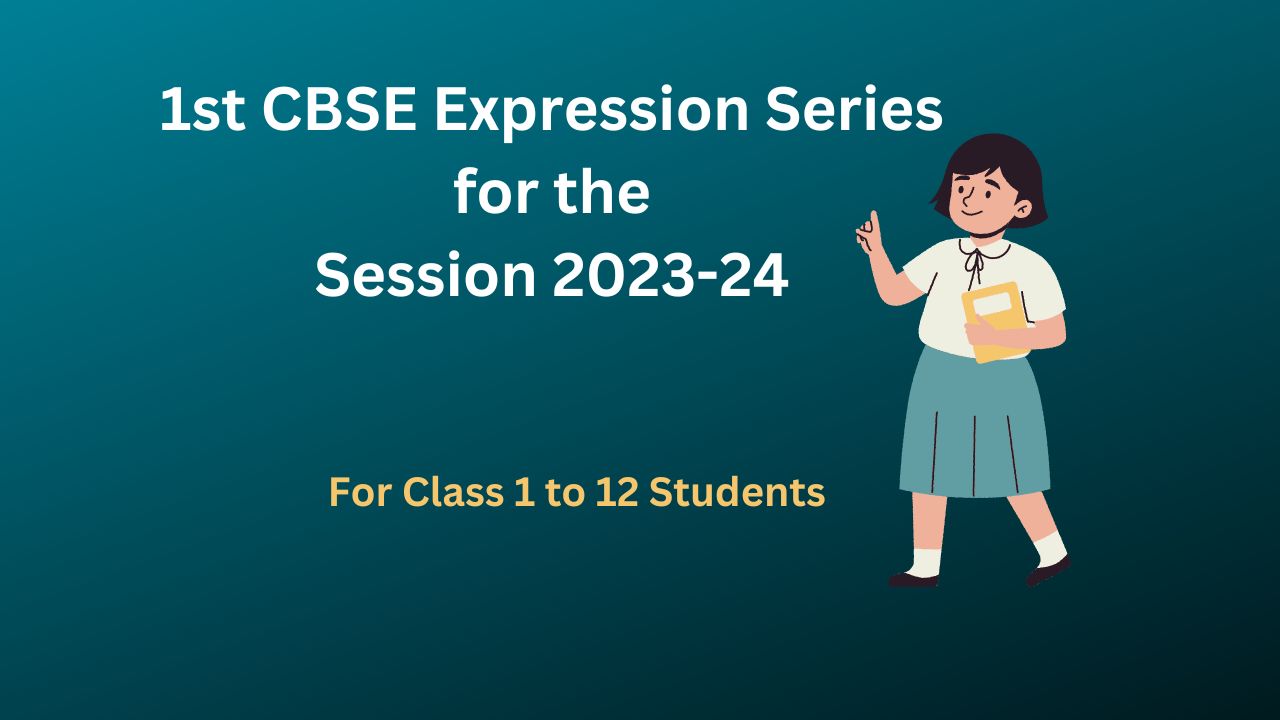 1st CBSE Expression Series for the Session 2023-24

For Class 1 to 12 Students